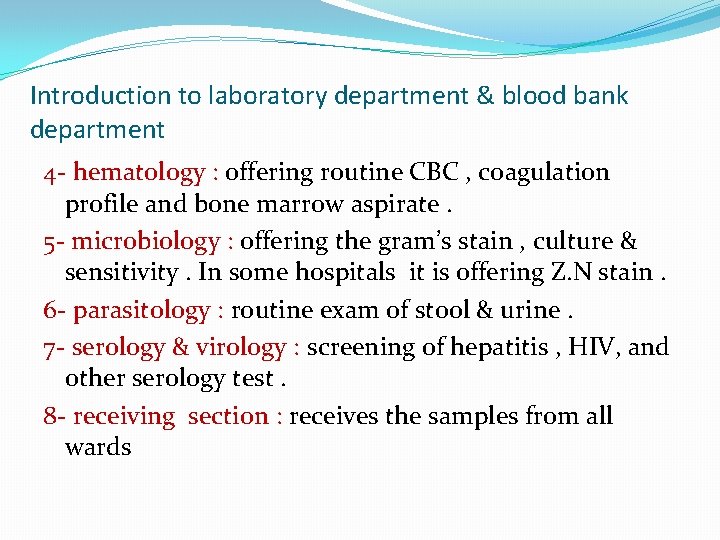 Introduction to laboratory department & blood bank department

4- hematology : offering routine CBC , coagulation profile and bone marrow aspirate .

5- microbiology : offering the gram's stain , culture & sensitivity . In some hospitals it is offering Z.N stain .

6- parasitology : routine exam of stool & urine .

7- serology & virology : screening of hepatitis , HIV, and other serology test .

8- receiving section : receives the samples from all wards